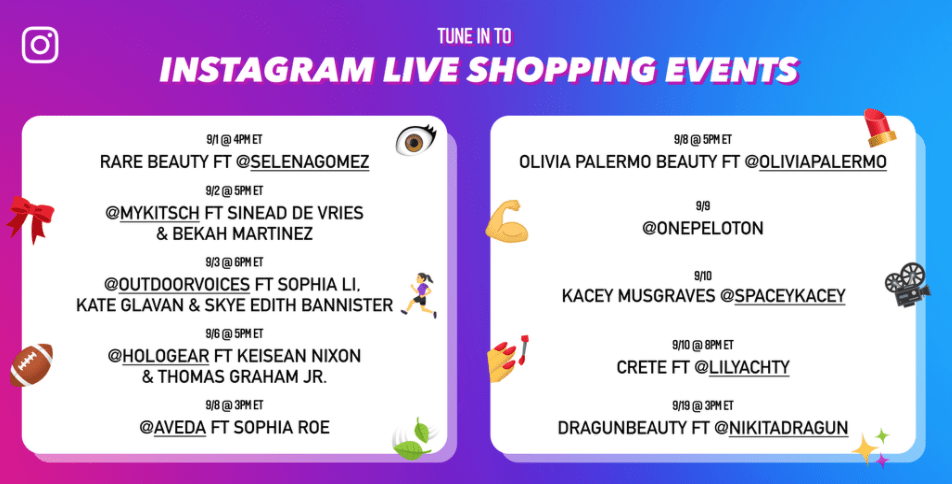 TUNE IN TO
INSTAGRAM LIVE SHOPPING EVENTS

9/1 @ 4PM ET
RARE BEAUTY FT @SELENAGOMEZ

9/2 @ 5PM ET
@MYKITSCH FT SINEAD DE VRIES & BEKAH MARTINEZ

9/3 @ 6PM ET
@OUTDOORVOICES FT SOPHIA LI, KATE GLAVAN & SKYE EDITH BANNISTER

9/6 @ 5PM ET
@HOLOGEAR FT KEISEAN NIXON & THOMAS GRAHAM JR.

9/8 @ 3PM ET
@AVEDA FT SOPHIA ROE

9/8 @ 5PM ET
OLIVIA PALERMO BEAUTY FT @OLIVIAPALERMO

9/9
@ONEPELOTON

9/10
KACEY MUSGRAVES @SPACEYKACEY

9/10 @ 8PM ET
CRETE FT @LILYACHTY

9/19 @ 3PM ET
DRAGUNBEAUTY FT @NIKITADRAGUN